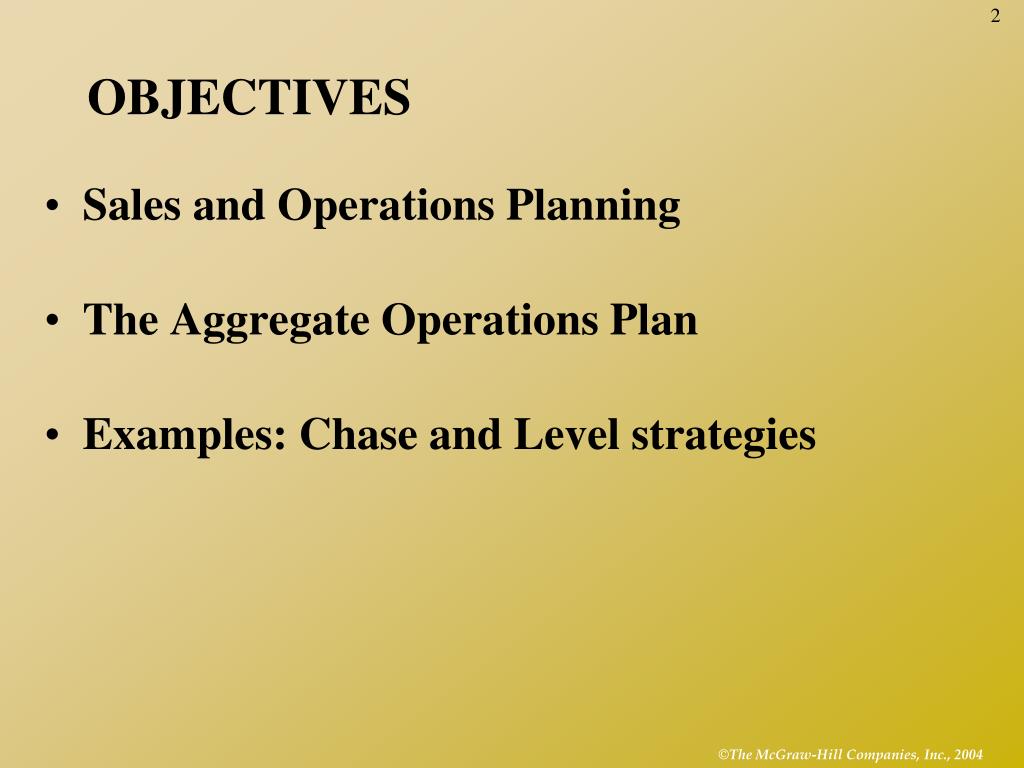 2

OBJECTIVES

• Sales and Operations Planning

• The Aggregate Operations Plan

• Examples: Chase and Level strategies

©The McGraw-Hill Companies, Inc., 2004